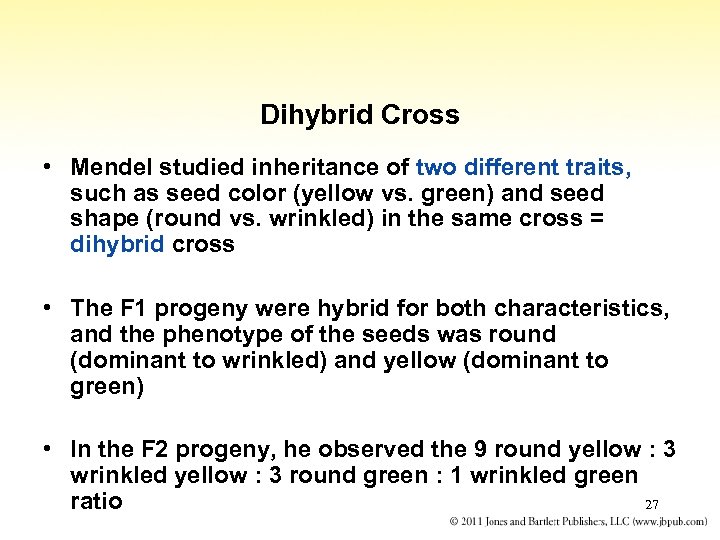 Dihybrid Cross

• Mendel studied inheritance of two different traits, such as seed color (yellow vs. green) and seed shape (round vs. wrinkled) in the same cross = dihybrid cross

• The F1 progeny were hybrid for both characteristics, and the phenotype of the seeds was round (dominant to wrinkled) and yellow (dominant to green)

• In the F2 progeny, he observed the 9 round yellow : 3 wrinkled yellow : 3 round green : 1 wrinkled green ratio

27

© 2011 Jones and Bartlett Publishers, LLC (www.jbpub.com)